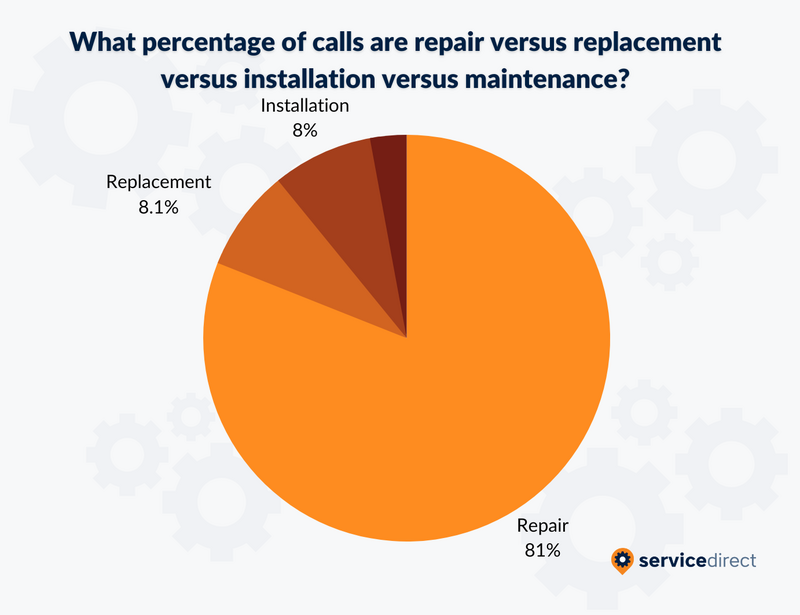 What percentage of calls are repair versus replacement versus installation versus maintenance?

Installation
8%

Replacement
8.1%

Repair
81%

servicedirect